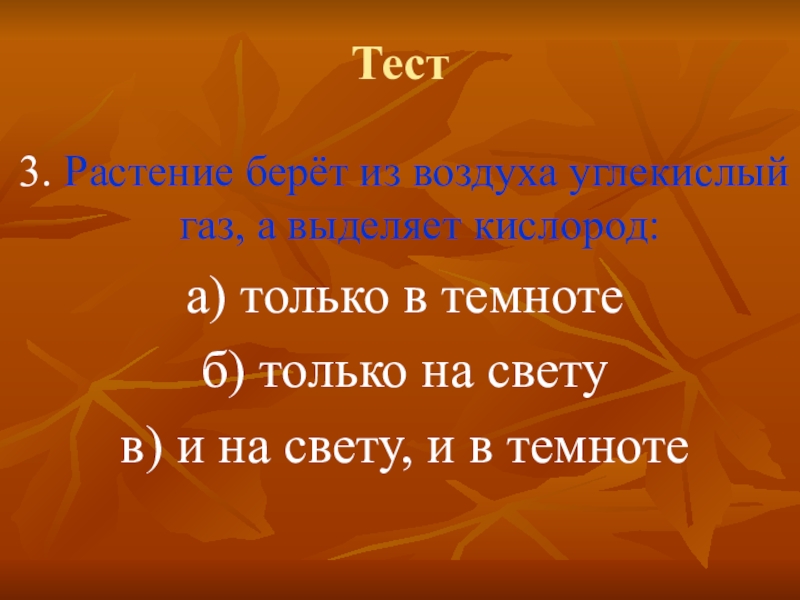 Тест

3. Растение берёт из воздуха углекислый газ, а выделяет кислород:

а) только в темноте

б) только на свету

в) и на свету, и в темноте